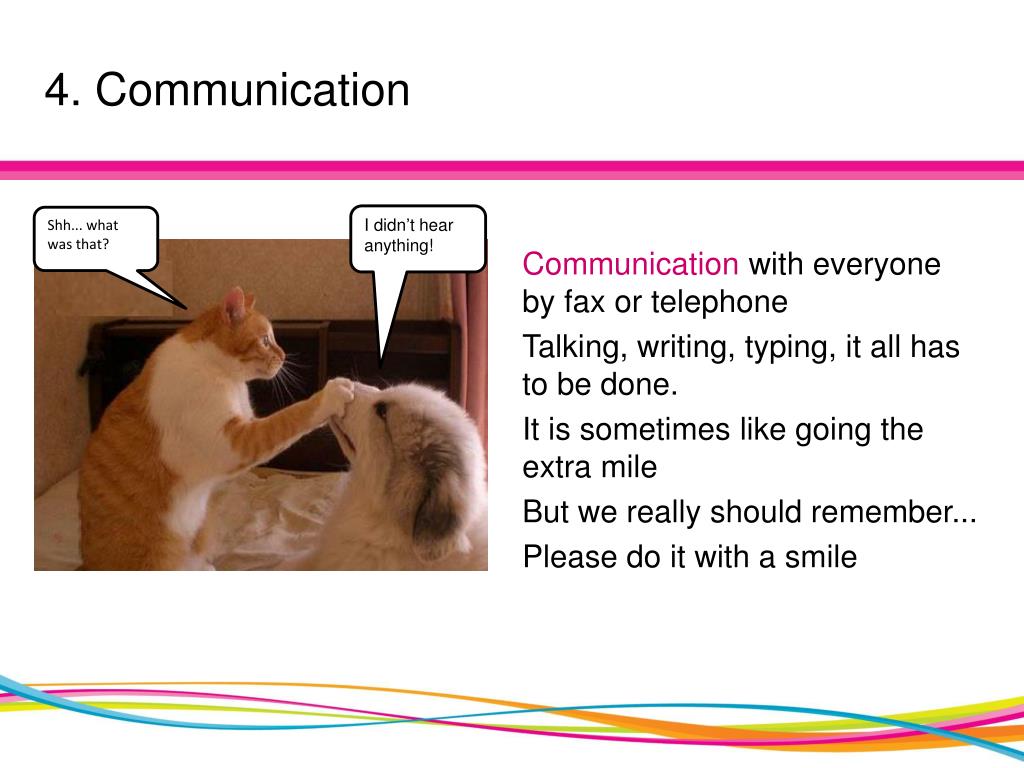 4. Communication

Shh... what was that?

I didn't hear anything!

Communication with everyone by fax or telephone

Talking, writing, typing, it all has to be done.

It is sometimes like going the extra mile

But we really should remember...

Please do it with a smile